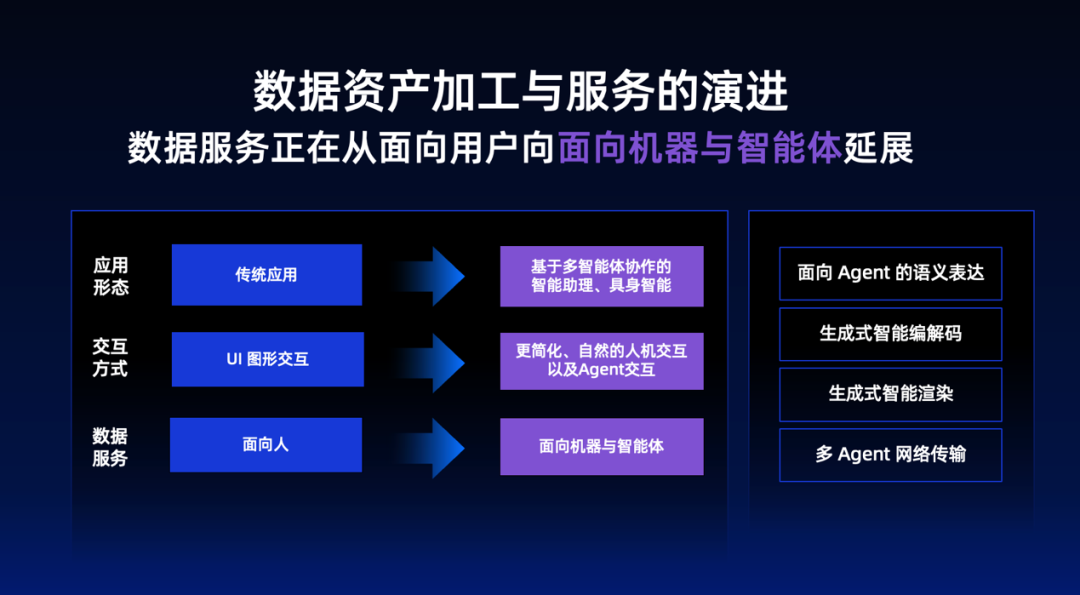 数据资产加工与服务的演进

数据服务正在从面向用户向面向机器与智能体延展

应用形态

传统应用

基于多智能体协作的智能助理、具身智能

交互方式

UI 图形交互

更简化、自然的人机交互以及Agent交互

数据服务

面向人

面向机器与智能体

面向 Agent 的语义表达

生成式智能编解码

生成式智能渲染

多 Agent 网络传输